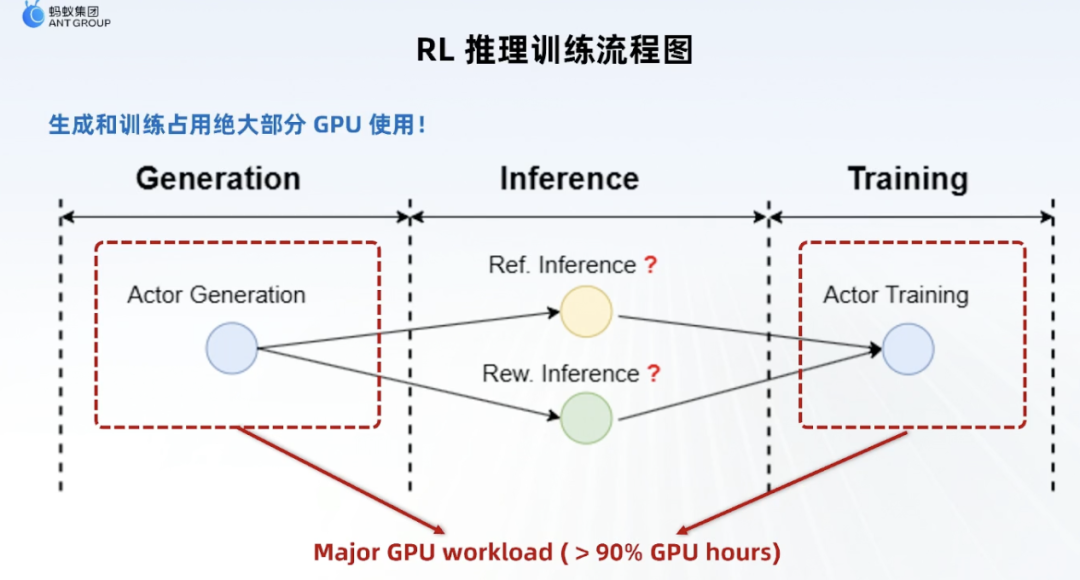 蚂蚁集团
ANT GROUP

RL 推理训练流程图

生成和训练占用绝大部分 GPU 使用！

Generation

Inference

Training

Actor Generation

Ref. Inference ?

Rew. Inference ?

Actor Training

Major GPU workload ( > 90% GPU hours)